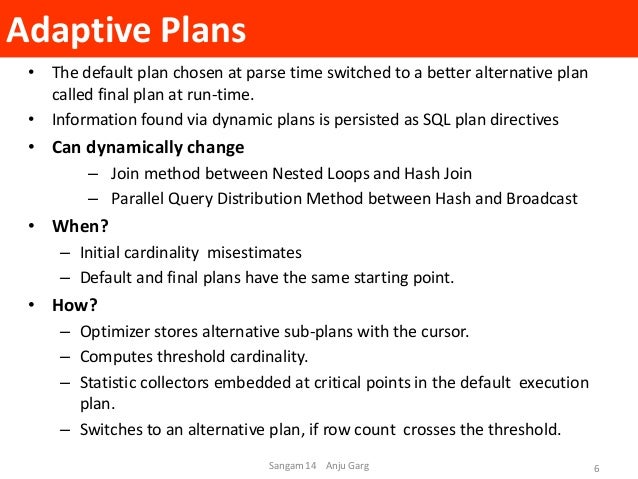 Adaptive Plans

• The default plan chosen at parse time switched to a better alternative plan called final plan at run-time.
• Information found via dynamic plans is persisted as SQL plan directives
• Can dynamically change
– Join method between Nested Loops and Hash Join
– Parallel Query Distribution Method between Hash and Broadcast
• When?
– Initial cardinality misestimates
– Default and final plans have the same starting point.
• How?
– Optimizer stores alternative sub-plans with the cursor.
– Computes threshold cardinality.
– Statistic collectors embedded at critical points in the default execution plan.
– Switches to an alternative plan, if row count crosses the threshold.

Sangam 14 Anju Garg

6